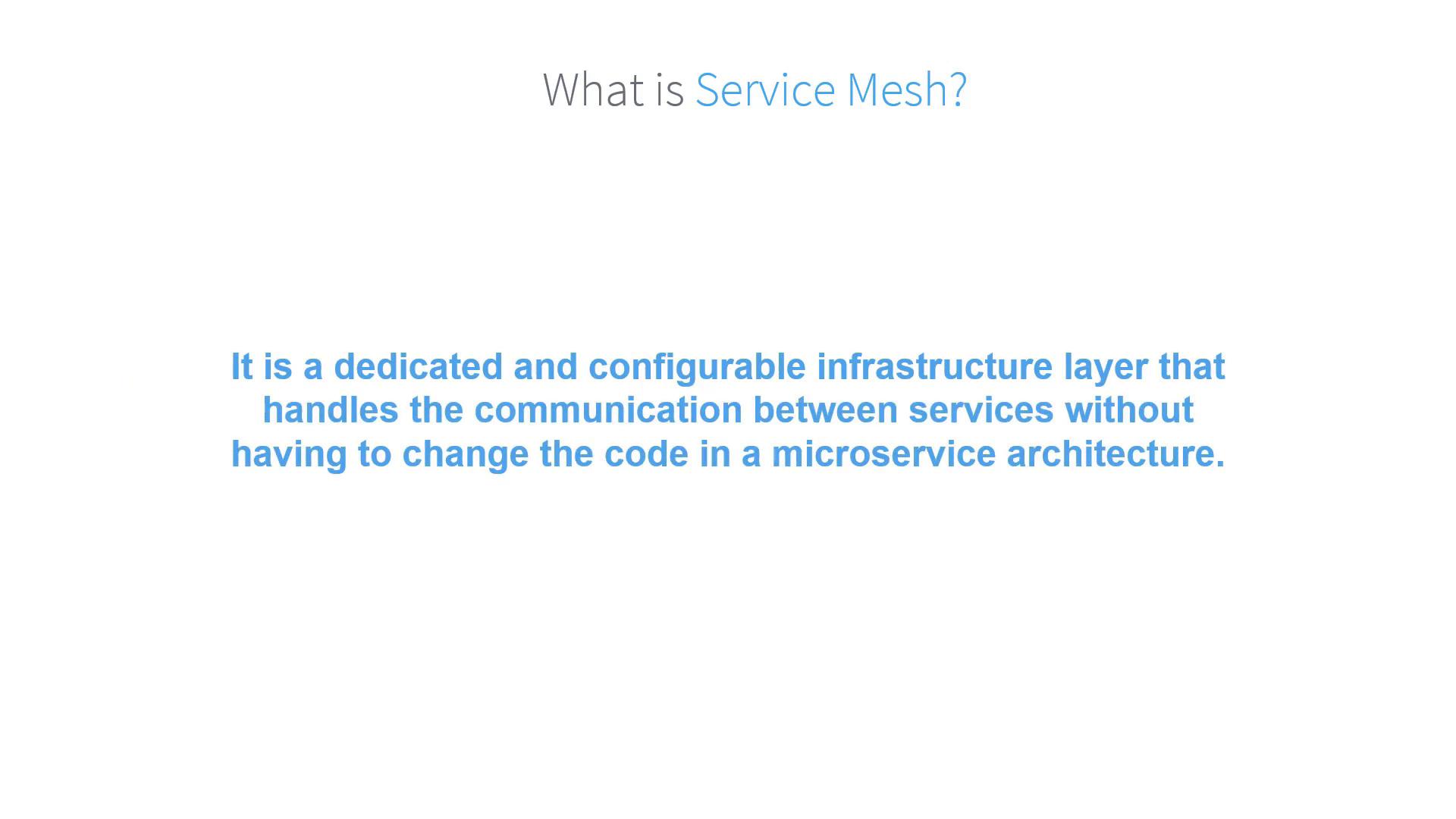 What is Service Mesh?

It is a dedicated and configurable infrastructure layer that handles the communication between services without having to change the code in a microservice architecture.